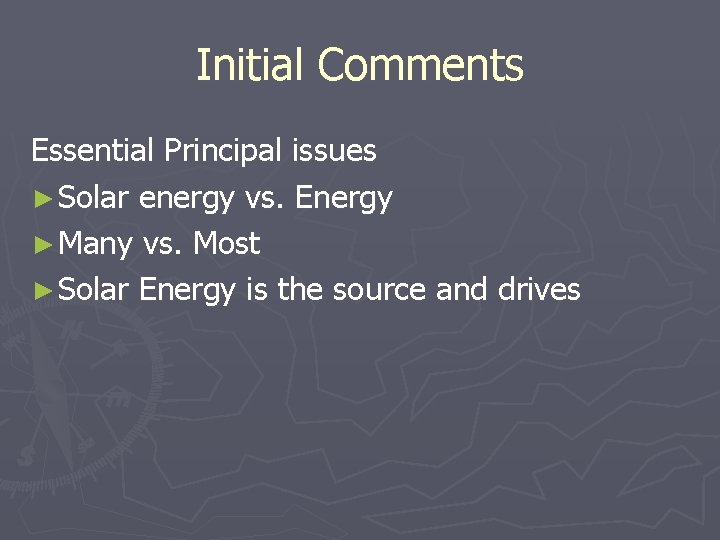 Initial Comments

Essential Principal issues

►Solar energy vs. Energy

►Many vs. Most

►Solar Energy is the source and drives